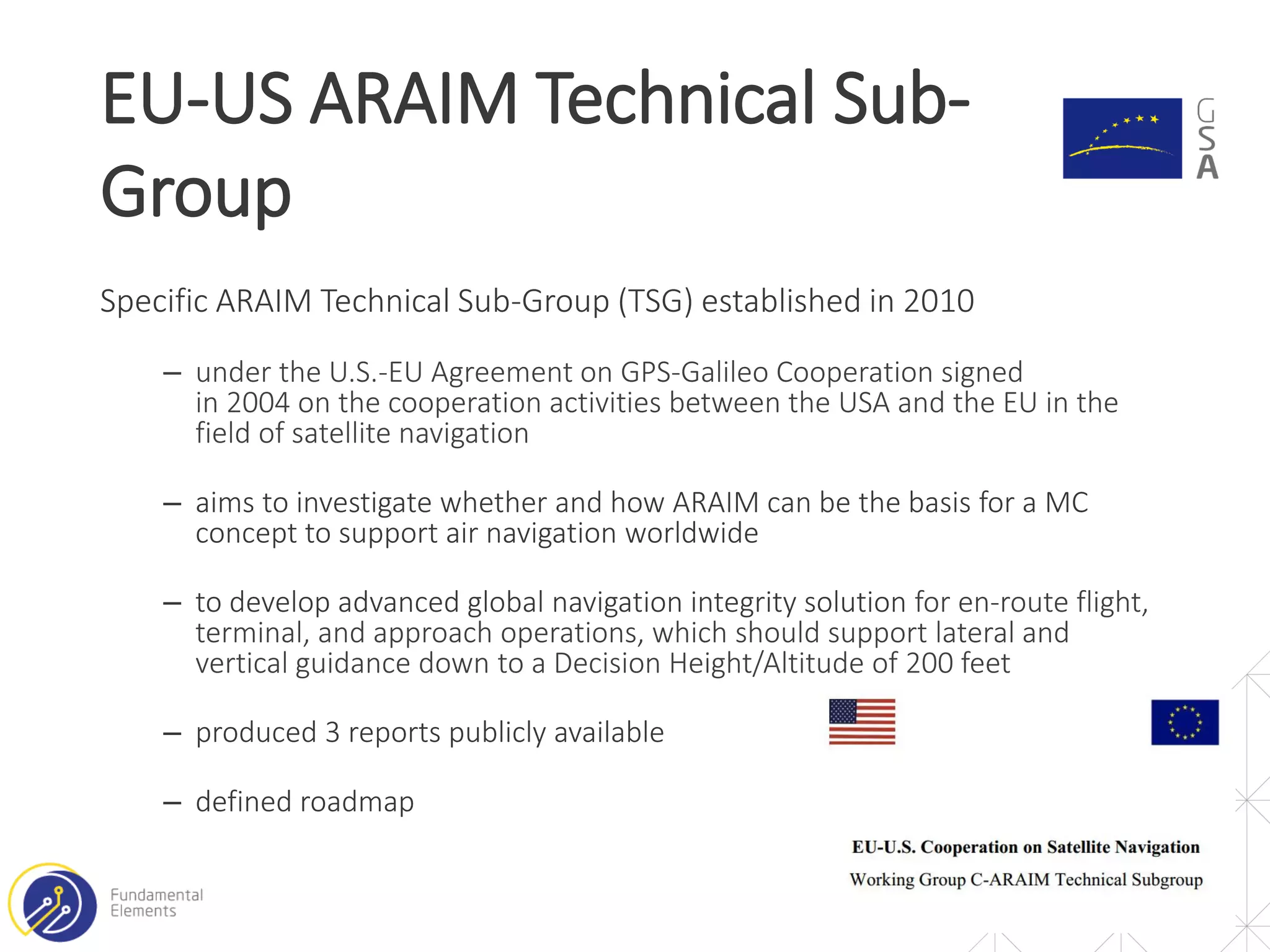 EU-US ARAIM Technical Sub-Group

GSA

Specific ARAIM Technical Sub-Group (TSG) established in 2010

– under the U.S.-EU Agreement on GPS-Galileo Cooperation signed in 2004 on the cooperation activities between the USA and the EU in the field of satellite navigation

– aims to investigate whether and how ARAIM can be the basis for a MC concept to support air navigation worldwide

– to develop advanced global navigation integrity solution for en-route flight, terminal, and approach operations, which should support lateral and vertical guidance down to a Decision Height/Altitude of 200 feet

– produced 3 reports publicly available

– defined roadmap

EU-U.S. Cooperation on Satellite Navigation
Working Group C-ARAIM Technical Subgroup

Fundamental Elements